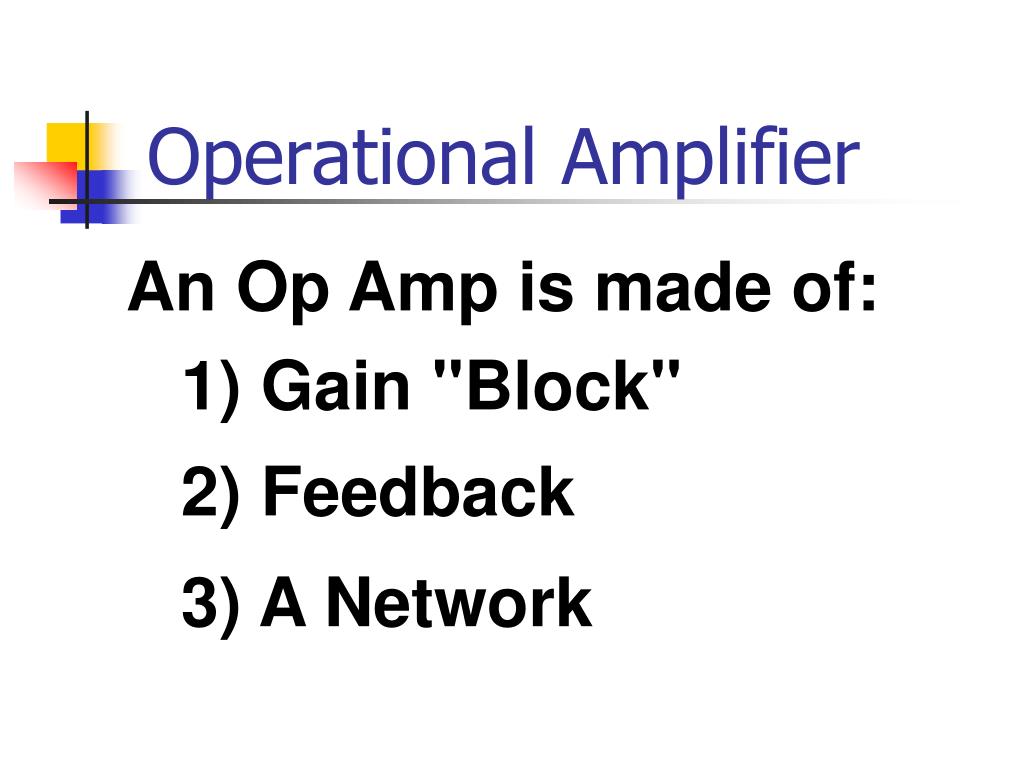 Operational Amplifier

An Op Amp is made of:

1) Gain "Block"

2) Feedback

3) A Network